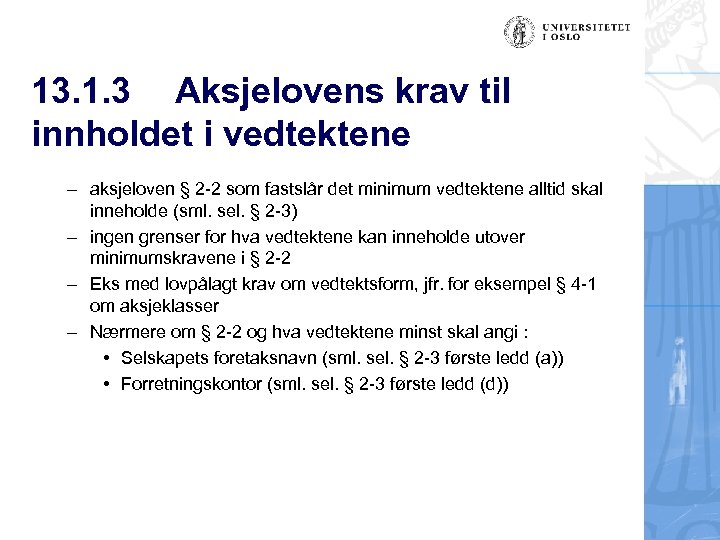 UNIVERSITETET
I OSLO

13.1.3 Aksjelovens krav til innholdet i vedtektene

– aksjeloven § 2-2 som fastslår det minimum vedtektene alltid skal inneholde (sml. sel. § 2-3)
– ingen grenser for hva vedtektene kan inneholde utover minimumskravene i § 2-2
– Eks med lovpålagt krav om vedtektsform, jfr. for eksempel § 4-1 om aksjeklasser
– Nærmere om § 2-2 og hva vedtektene minst skal angi :
• Selskapets foretaksnavn (sml. sel. § 2-3 første ledd (a))
• Forretningskontor (sml. sel. § 2-3 første ledd (d))